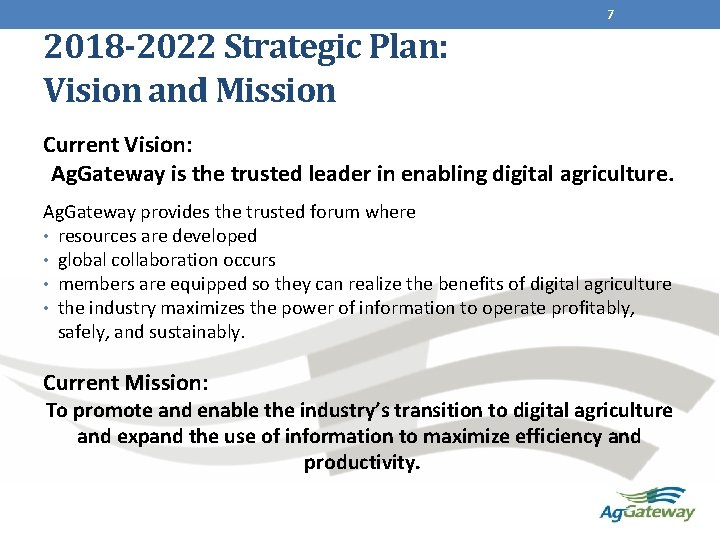 7

2018-2022 Strategic Plan:
Vision and Mission

Current Vision:
AgGateway is the trusted leader in enabling digital agriculture.

AgGateway provides the trusted forum where
• resources are developed
• global collaboration occurs
• members are equipped so they can realize the benefits of digital agriculture
• the industry maximizes the power of information to operate profitably, safely, and sustainably.

Current Mission:
To promote and enable the industry's transition to digital agriculture and expand the use of information to maximize efficiency and productivity.

AgGateway